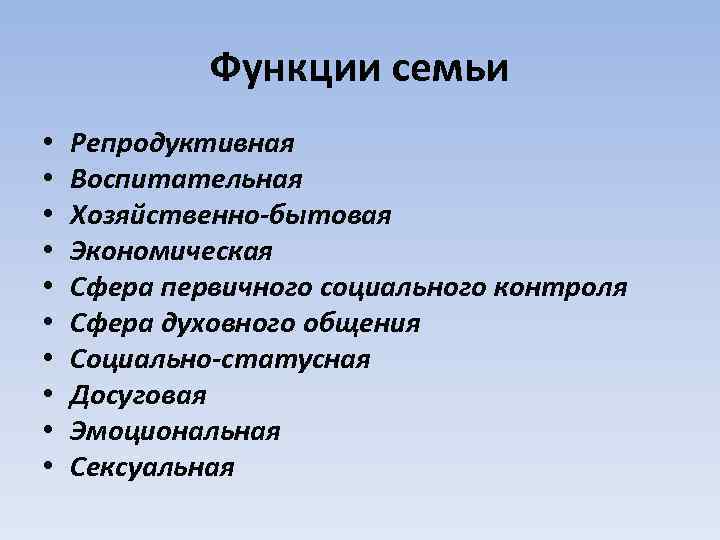 Функции семьи

• Репродуктивная
• Воспитательная
• Хозяйственно-бытовая
• Экономическая
• Сфера первичного социального контроля
• Сфера духовного общения
• Социально-статусная
• Досуговая
• Эмоциональная
• Сексуальная